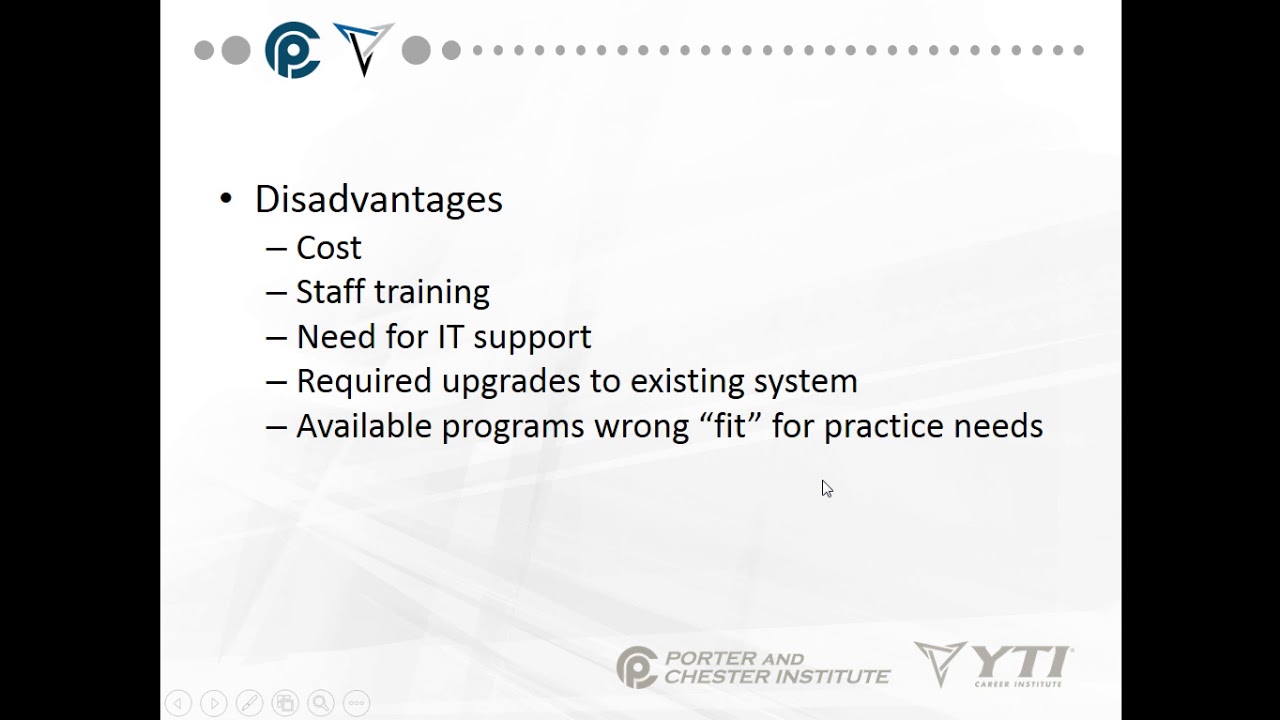 • Disadvantages
– Cost
– Staff training
– Need for IT support
– Required upgrades to existing system
– Available programs wrong “fit” for practice needs

PORTER AND CHESTER INSTITUTE

YTI CAREER INSTITUTE